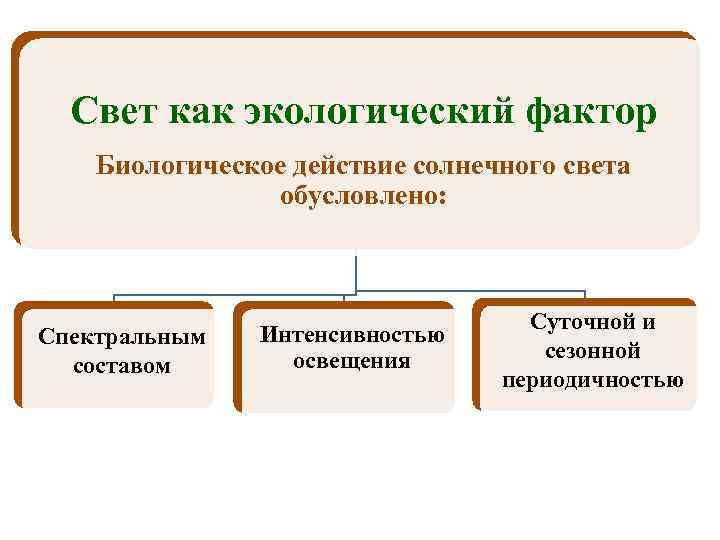 Свет как экологический фактор

Биологическое действие солнечного света обусловлено:

Спектральным составом

Интенсивностью освещения

Суточной и сезонной периодичностью